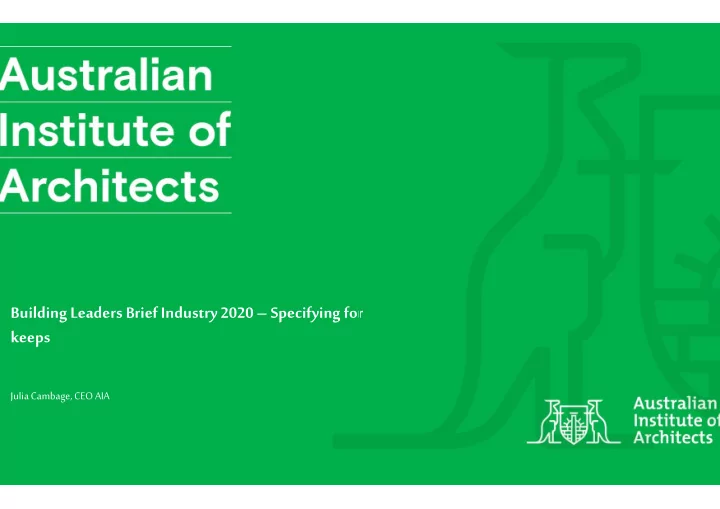 Australian Institute of Architects

Building Leaders Brief Industry 2020 – Specifying for keeps

Julia Cambage, CEO AIA

Australian Institute of Architects